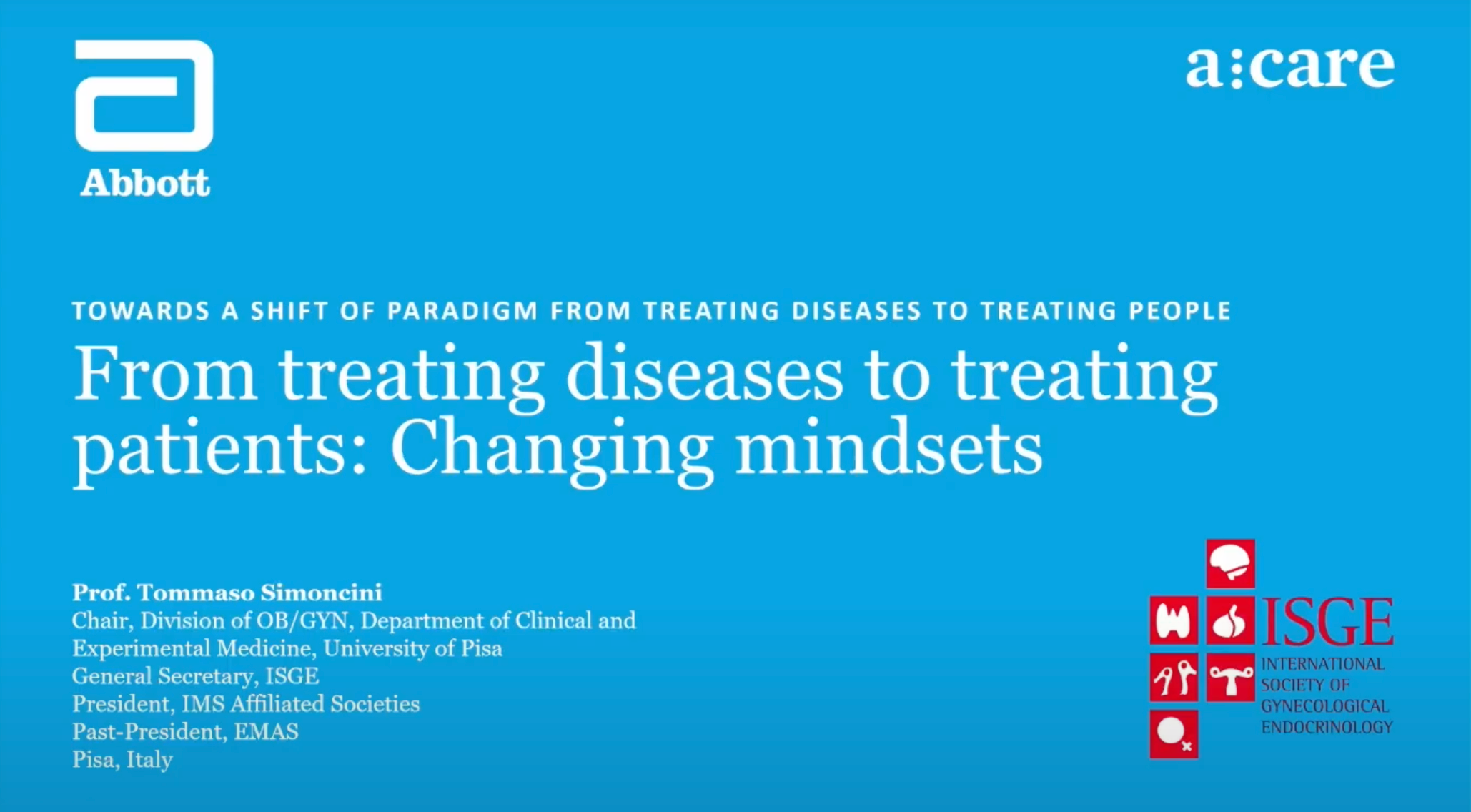 Abbott

a:care

TOWARDS A SHIFT OF PARADIGM FROM TREATING DISEASES TO TREATING PEOPLE

From treating diseases to treating patients: Changing mindsets

Prof. Tommaso Simoncini
Chair, Division of OB/GYN, Department of Clinical and Experimental Medicine, University of Pisa
General Secretary, ISGE
President, IMS Affiliated Societies
Past-President, EMAS
Pisa, Italy

ISGE
INTERNATIONAL SOCIETY OF GYNECOLOGICAL ENDOCRINOLOGY